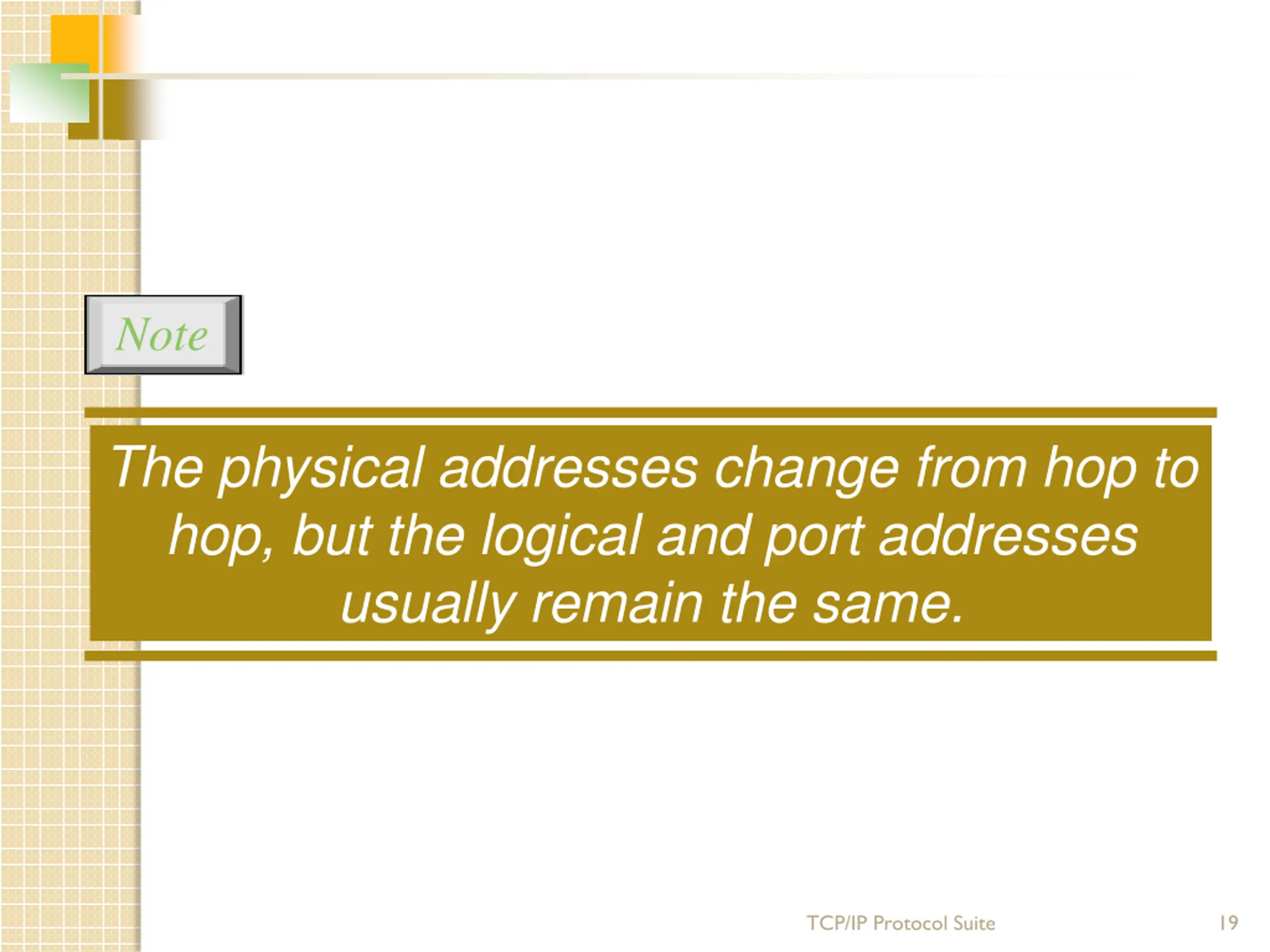 Note

The physical addresses change from hop to hop, but the logical and port addresses usually remain the same.

TCP/IP Protocol Suite

19